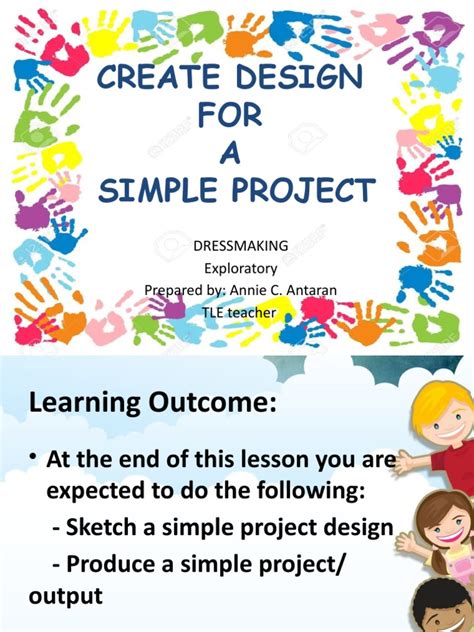 CREATE DESIGN FOR A SIMPLE PROJECT

DRESSMAKING
Exploratory
Prepared by: Annie C. Antaran
TLE teacher

Learning Outcome:

• At the end of this lesson you are expected to do the following:
- Sketch a simple project design
- Produce a simple project/ output